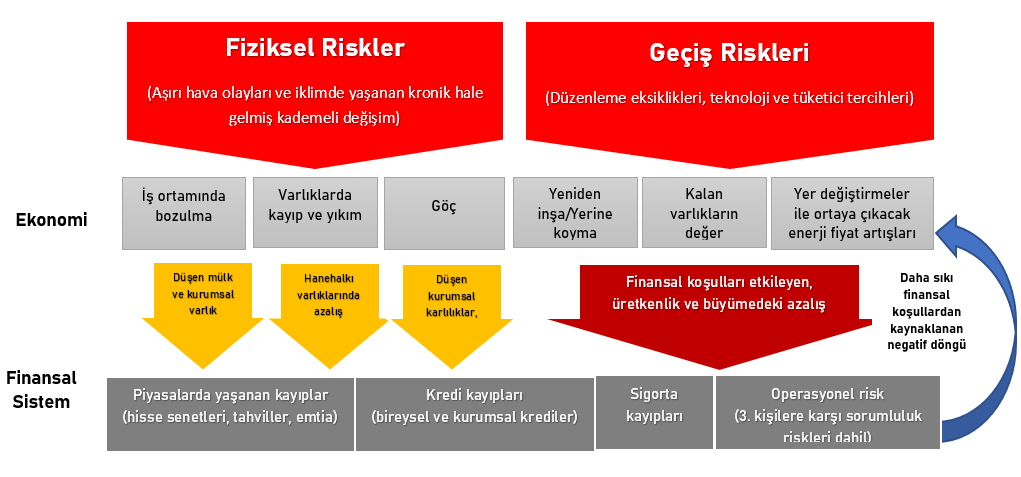 Fiziksel Riskler

(Aşırı hava olayları ve iklimde yaşanan kronik hale gelmiş kademeli değişim)

Geçiş Riskleri

(Düzenleme eksiklikleri, teknoloji ve tüketici tercihleri)

Ekonomi

İş ortamında bozulma

Varlıklarda kayıp ve yıkım

Göç

Yeniden inşa/Yerine koyma

Kalan varlıkların değer

Yer değiştirmeler ile ortaya çıkacak enerji fiyat artışları

Düşen mülk ve kurumsal varlık

Hanehalkı varlıklarında azalış

Düşen kurumsal karlılıklar,

Finansal koşulları etkileyen, üretkenlik ve büyümedeki azalış

Daha sıkı finansal koşullardan kaynaklanan negatif döngü

Finansal Sistem

Piyasalarda yaşanan kayıplar (hisse senetleri, tahviller, emtia)

Kredi kayıpları (bireysel ve kurumsal krediler)

Sigorta kayıpları

Operasyonel risk (3. kişilere karşı sorumluluk riskleri dahil)